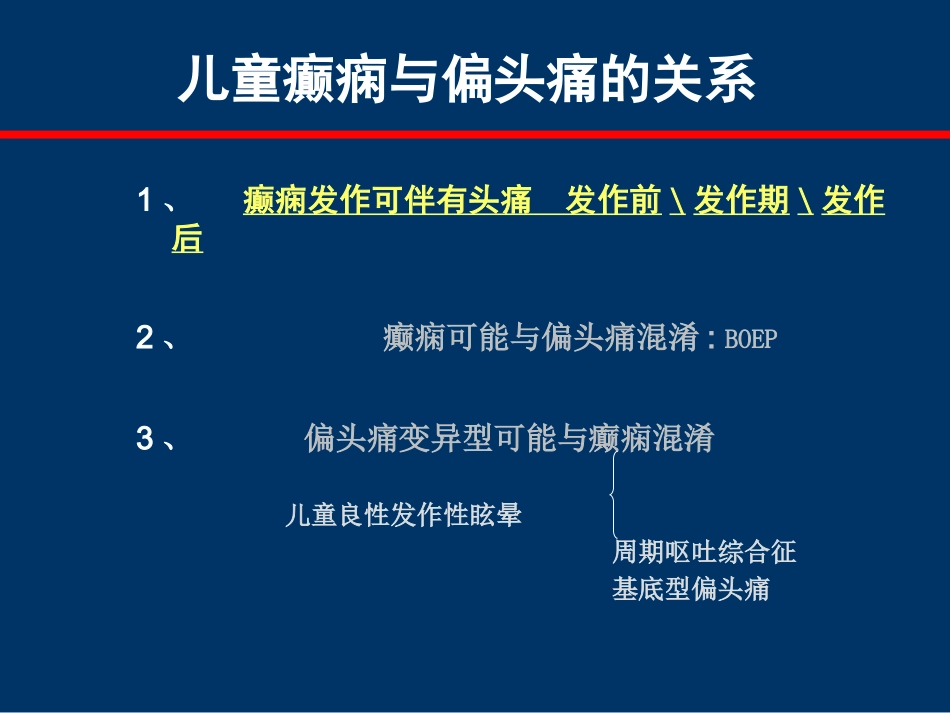 儿童癫痫与偏头痛的关系

1、 癫痫发作可伴有头痛 发作前 \ 发作期 \ 发作后

2、 癫痫可能与偏头痛混淆：BOEP

3、 偏头痛变异型可能与癫痫混淆

儿童良性发作性眩晕

周期呕吐综合征
基底型偏头痛